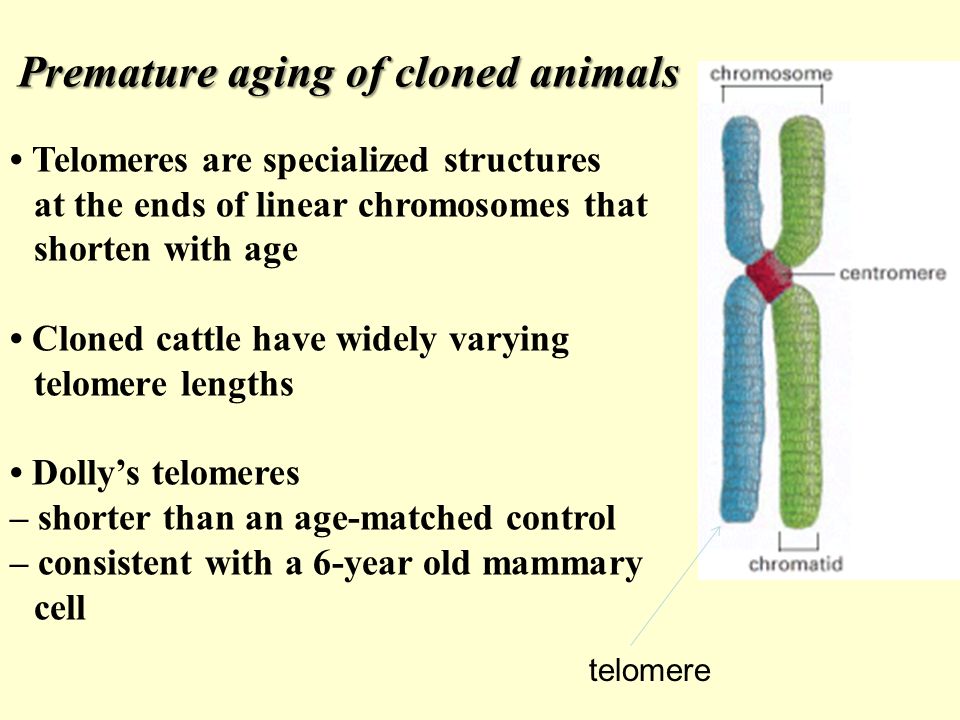 Premature aging of cloned animals

• Telomeres are specialized structures at the ends of linear chromosomes that shorten with age

• Cloned cattle have widely varying telomere lengths

• Dolly's telomeres
– shorter than an age-matched control
– consistent with a 6-year old mammary cell

chromosome

centromere

chromatid

telomere